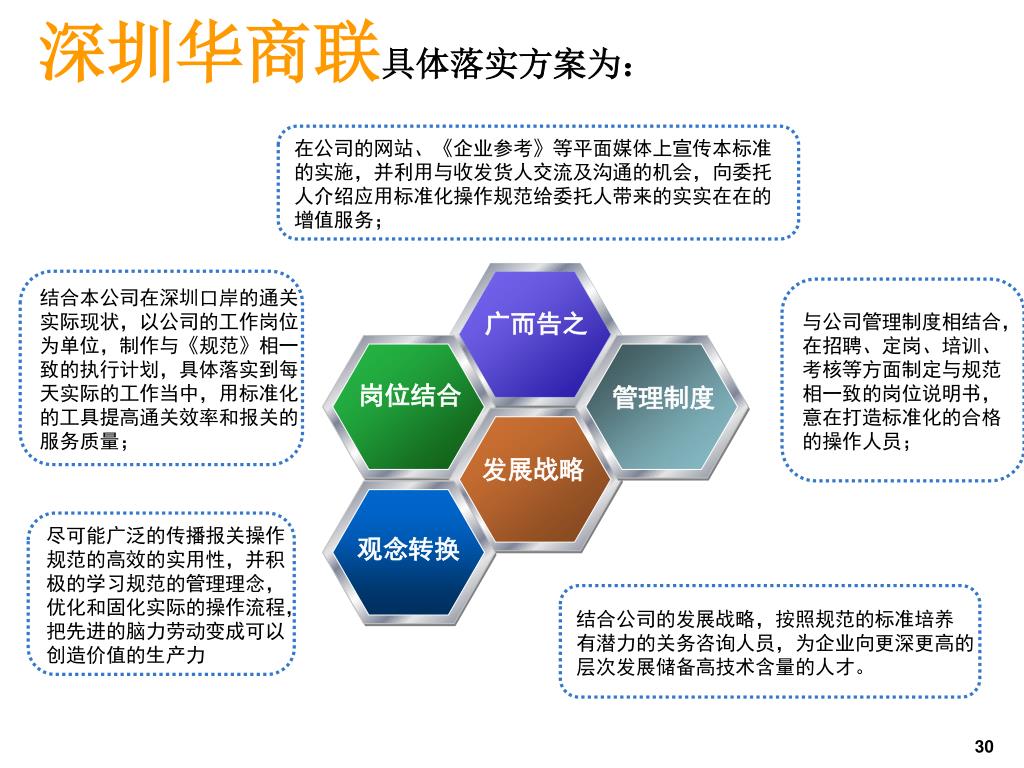 深圳华商联具体落实方案为：

在公司的网站、《企业参考》等平面媒体上宣传本标准的实施，并利用与收发货人交流及沟通的机会，向委托人介绍应用标准化操作规范给委托人带来的实实在在的增值服务；

结合本公司在深圳口岸的通关实际现状，以公司的工作岗位为单位，制作与《规范》相一致的执行计划，具体落实到每天实际的工作当中，用标准化的工具提高通关效率和报关的服务质量；

广而告之

岗位结合

管理制度

发展战略

观念转换

与公司管理制度相结合，在招聘、定岗、培训、考核等方面制定与规范相一致的岗位说明书，意在打造标准化的合格的操作人员；

尽可能广泛的传播报关操作规范的高效的实用性，并积极的学习规范的管理理念，优化和固化实际的操作流程，把先进的脑力劳动变成可以创造价值的生产力

结合公司的发展战略，按照规范的标准培养有潜力的关务咨询人员，为企业向更深更高的层次发展储备高技术含量的人才。

30